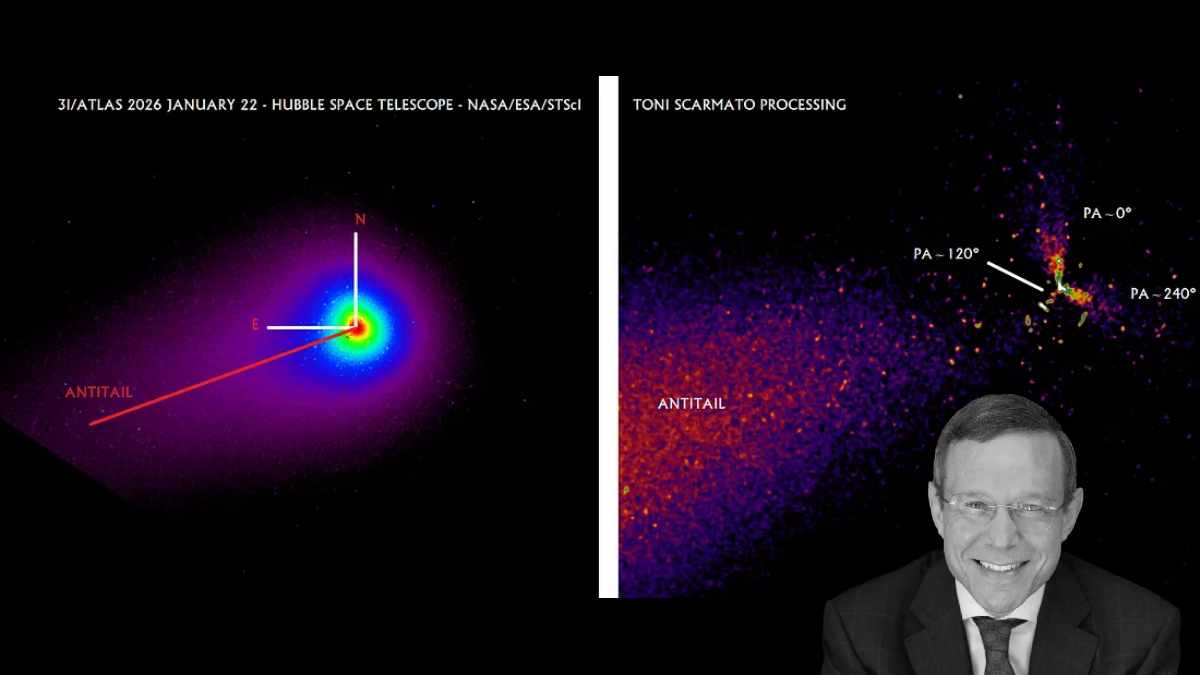 3I/ATLAS 2026 JANUARY 22 - HUBBLE SPACE TELESCOPE - NASA/ESA/STScI

N

E

ANTITAIL

TONI SCARMATO PROCESSING

PA ~ 0°

PA ~ 120°

PA ~ 240°

ANTITAIL